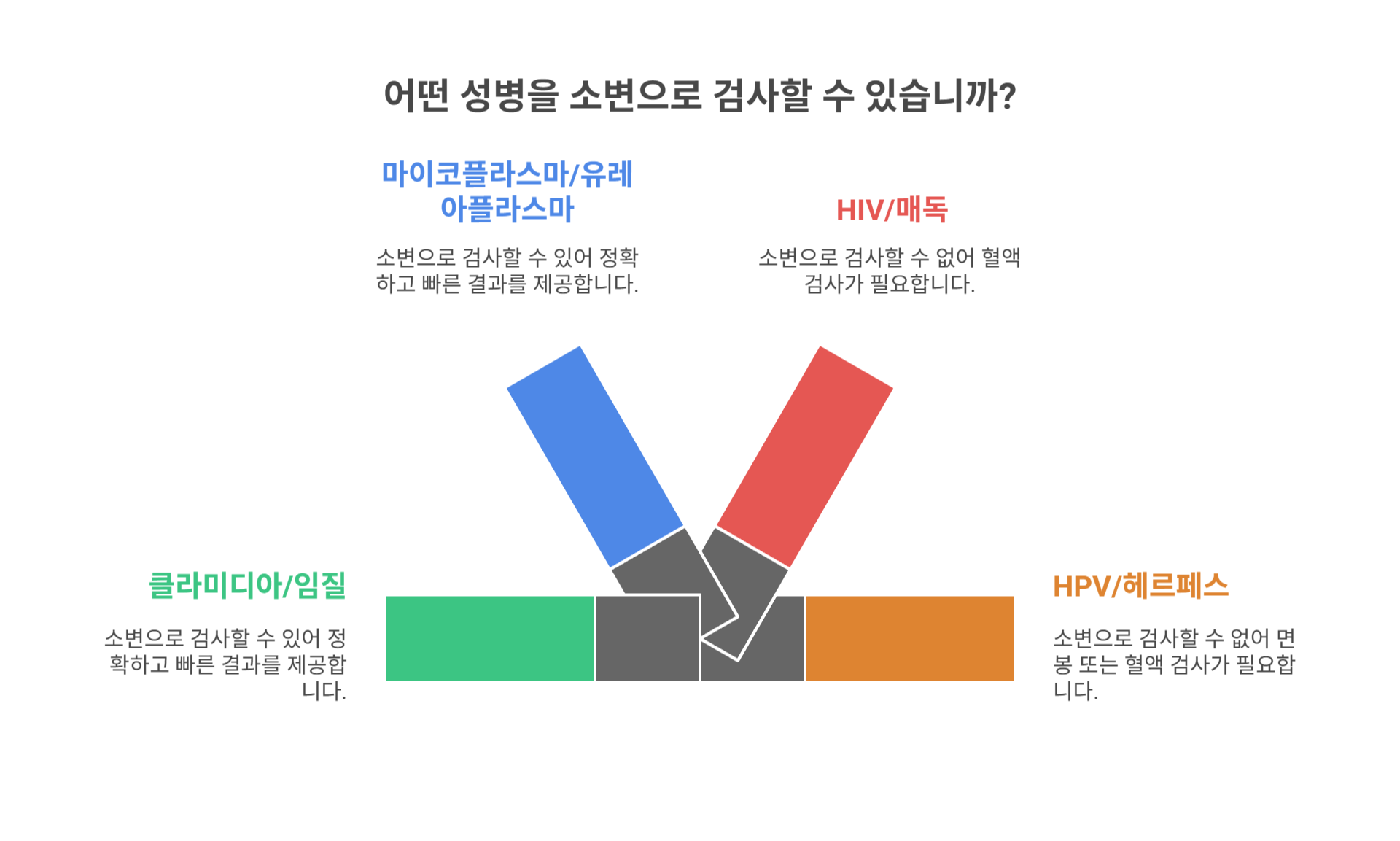 어떤 성병을 소변으로 검사할 수 있습니까?

마이코플라스마/유레아플라스마

소변으로 검사할 수 있어 정확하고 빠른 결과를 제공합니다.

HIV/매독

소변으로 검사할 수 없어 혈액 검사가 필요합니다.

클라미디아/임질

소변으로 검사할 수 있어 정확하고 빠른 결과를 제공합니다.

HPV/헤르페스

소변으로 검사할 수 없어 면봉 또는 혈액 검사가 필요합니다.